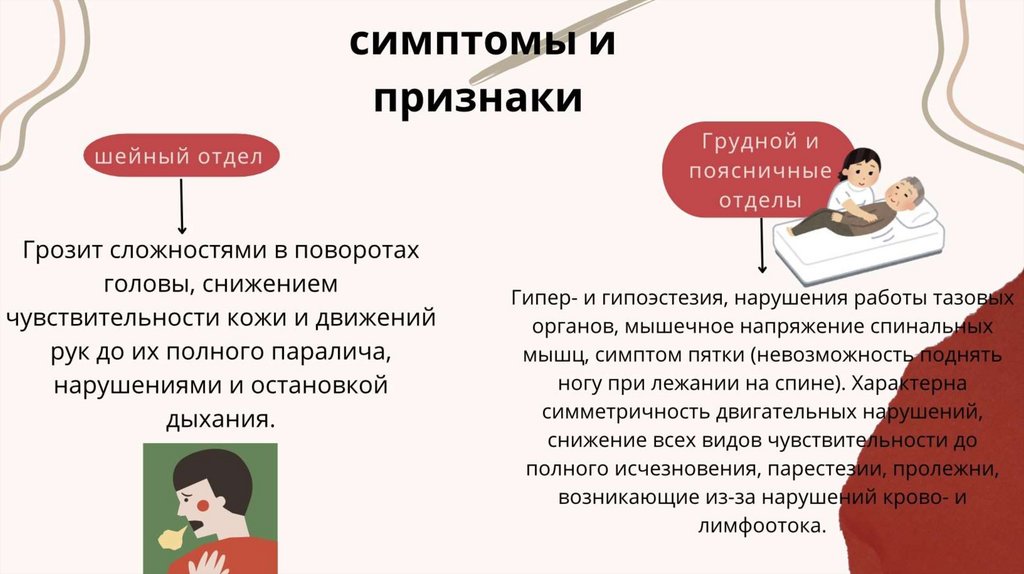 симптомы и признаки

шейный отдел

Грозит сложностями в поворотах головы, снижением чувствительности кожи и движений рук до их полного паралича, нарушениями и остановкой дыхания.

Грудной и поясничные отделы

Гипер- и гипоэстезия, нарушения работы тазовых органов, мышечное напряжение спинальных мышц, симптом пятки (невозможность поднять ногу при лежании на спине). Характерна симметричность двигательных нарушений, снижение всех видов чувствительности до полного исчезновения, парестезии, пролежни, возникающие из-за нарушений крово- и лимфоотока.